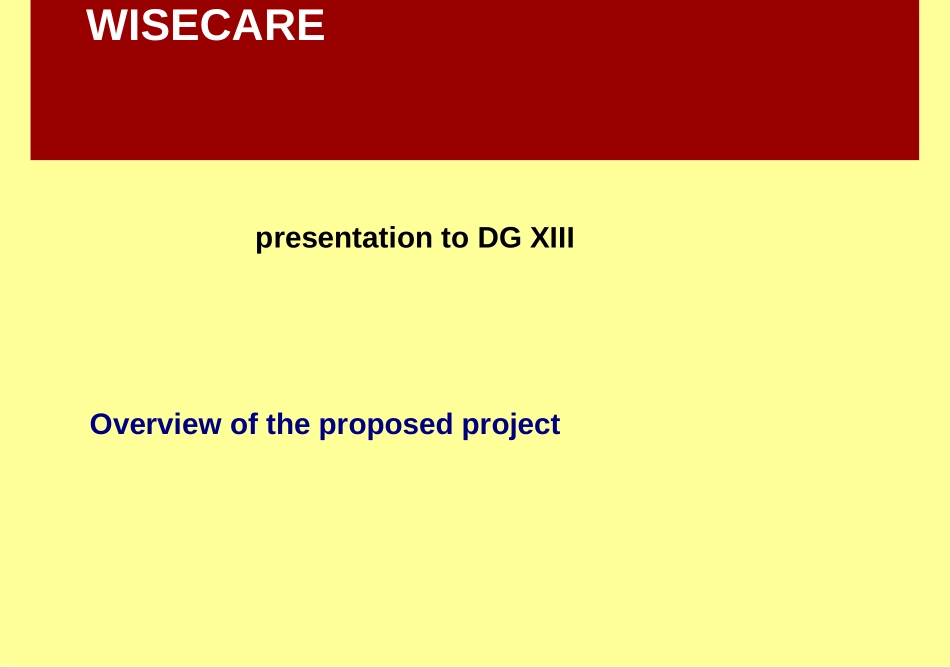 WISECARE

presentation to DG XIII

Overview of the proposed project